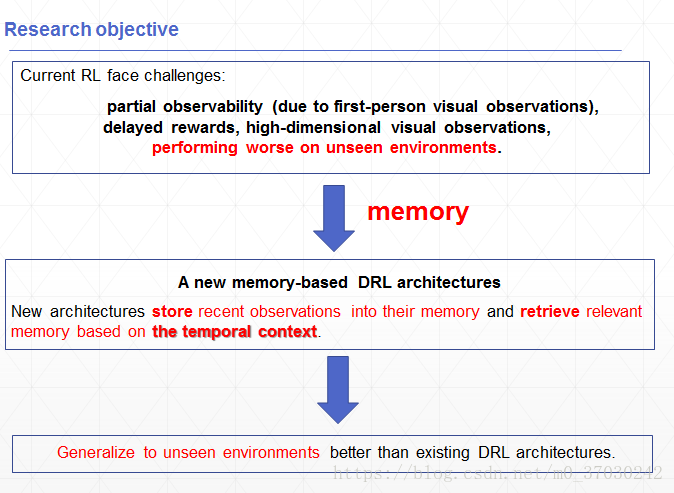 Research objective

Current RL face challenges:

partial observability (due to first-person visual observations), delayed rewards, high-dimensional visual observations, performing worse on unseen environments.

memory

A new memory-based DRL architectures

New architectures store recent observations into their memory and retrieve relevant memory based on the temporal context.

Generalize to unseen environments better than existing DRL architectures.

https://blog.csdn.net/m0_37030242